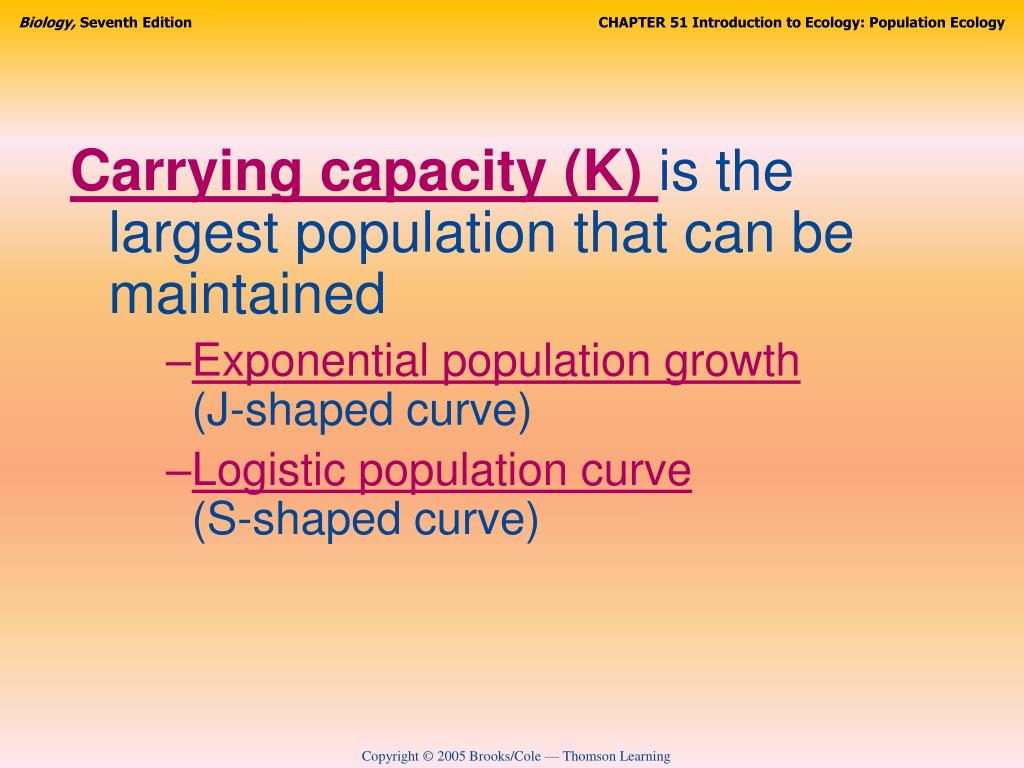 Biology, Seventh Edition

CHAPTER 51 Introduction to Ecology: Population Ecology

Carrying capacity (K) is the largest population that can be maintained

–Exponential population growth (J-shaped curve)

–Logistic population curve (S-shaped curve)

Copyright © 2005 Brooks/Cole — Thomson Learning